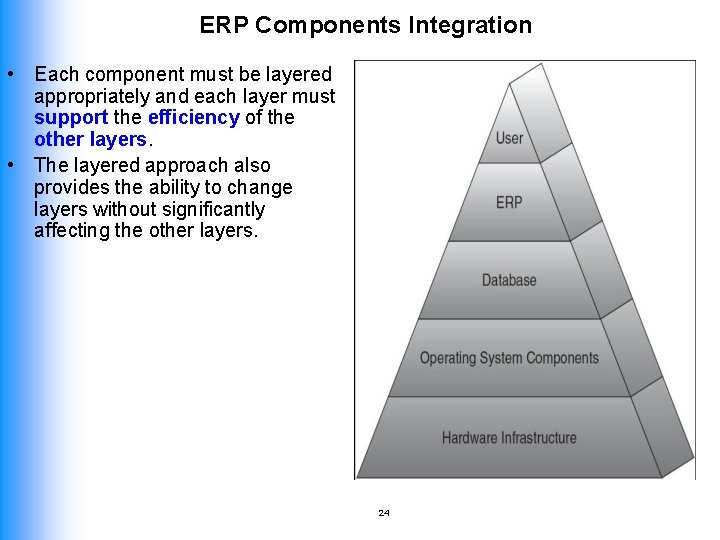 ERP Components Integration

• Each component must be layered appropriately and each layer must support the efficiency of the other layers.

• The layered approach also provides the ability to change layers without significantly affecting the other layers.

User
ERP
Database
Operating System Components
Hardware Infrastructure

24